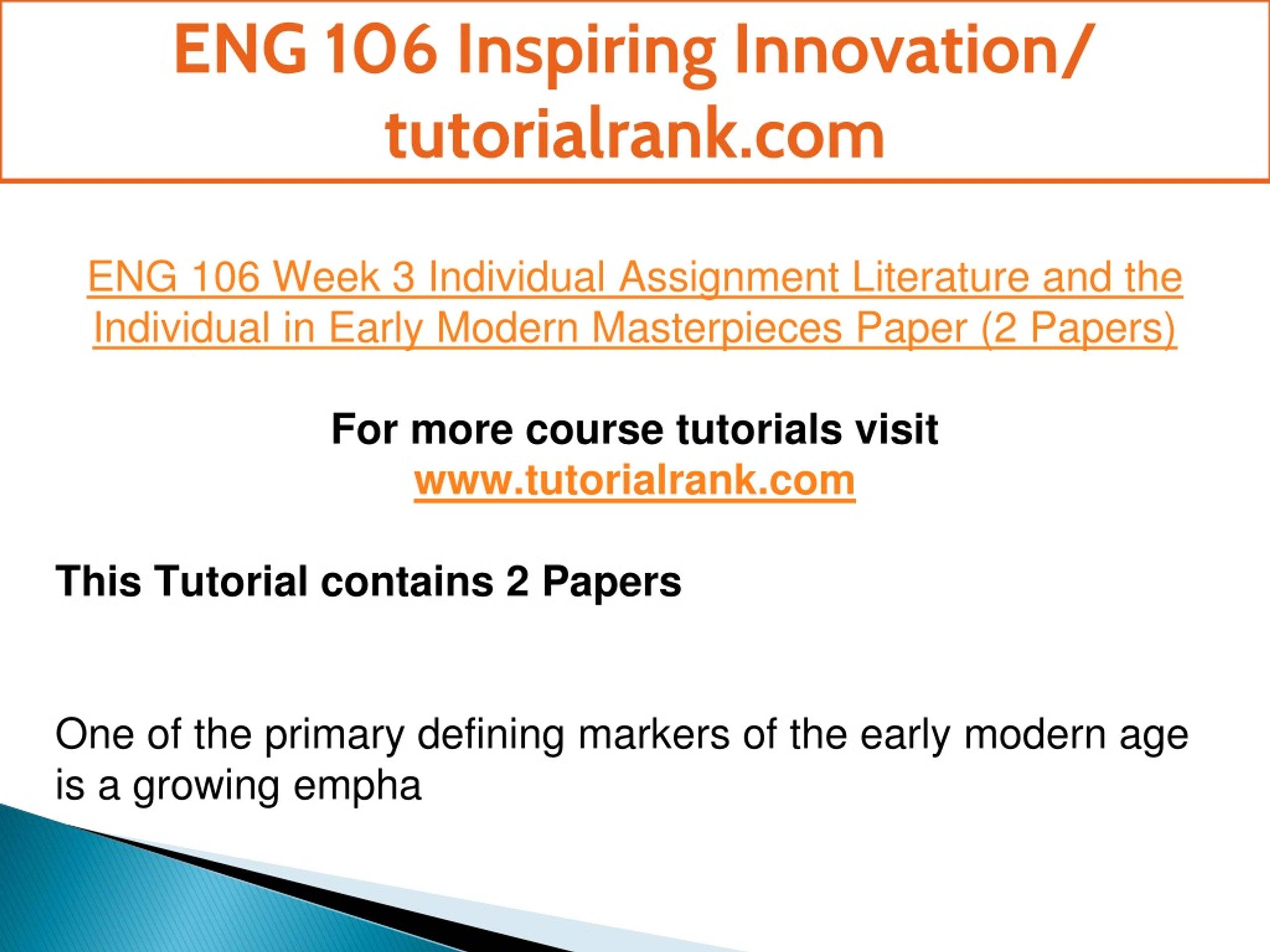 ENG 106 Inspiring Innovation/ tutorialrank.com

ENG 106 Week 3 Individual Assignment Literature and the Individual in Early Modern Masterpieces Paper (2 Papers)

For more course tutorials visit
www.tutorialrank.com

This Tutorial contains 2 Papers

One of the primary defining markers of the early modern age is a growing empha